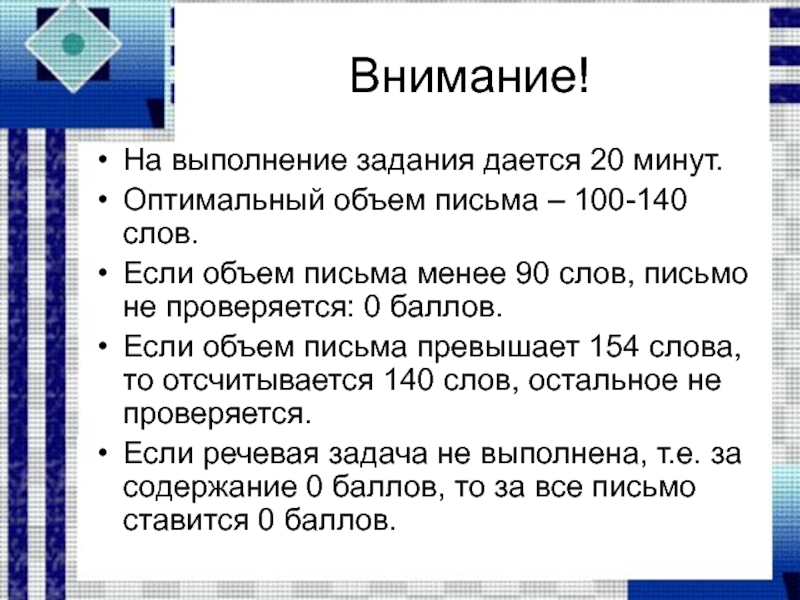 Внимание!

• На выполнение задания дается 20 минут.
• Оптимальный объем письма – 100-140 слов.
• Если объем письма менее 90 слов, письмо не проверяется: 0 баллов.
• Если объем письма превышает 154 слова, то отсчитывается 140 слов, остальное не проверяется.
• Если речевая задача не выполнена, т.е. за содержание 0 баллов, то за все письмо ставится 0 баллов.